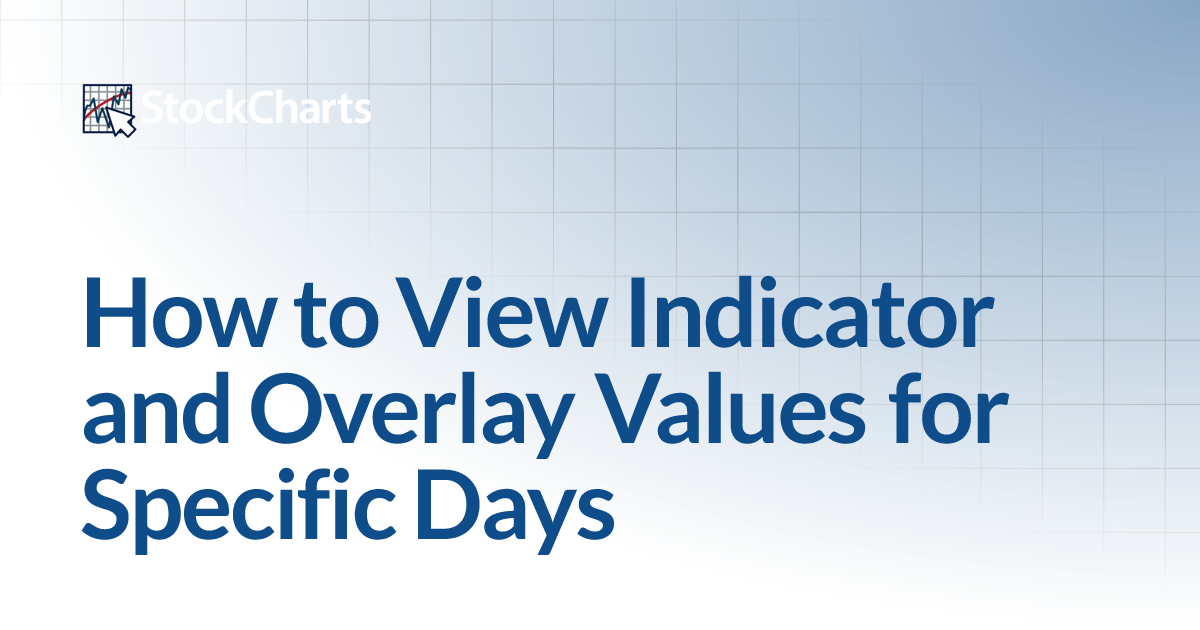 StockCharts

How to View Indicator and Overlay Values for Specific Days